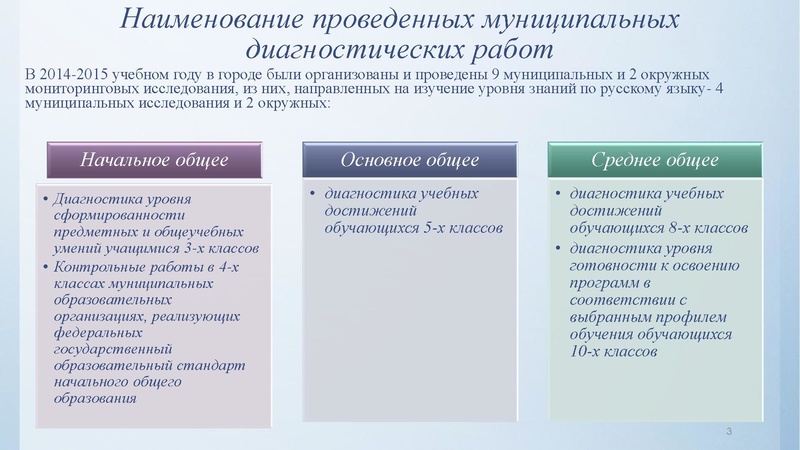 Наименование проведенных муниципальных диагностических работ

В 2014-2015 учебном году в городе были организованы и проведены 9 муниципальных и 2 окружных мониторинговых исследования, из них, направленных на изучение уровня знаний по русскому языку- 4 муниципальных исследования и 2 окружных:

Начальное общее

• Диагностика уровня сформированности предметных и общеучебных умений учащимися 3-х классов
• Контрольные работы в 4-х классах муниципальных образовательных организациях, реализующих федеральных государственный образовательный стандарт начального общего образования

Основное общее

• диагностика учебных достижений обучающихся 5-х классов

Среднее общее

• диагностика учебных достижений обучающихся 8-х классов
• диагностика уровня готовности к освоению программ в соответствии с выбранным профилем обучения обучающихся 10-х классов

3